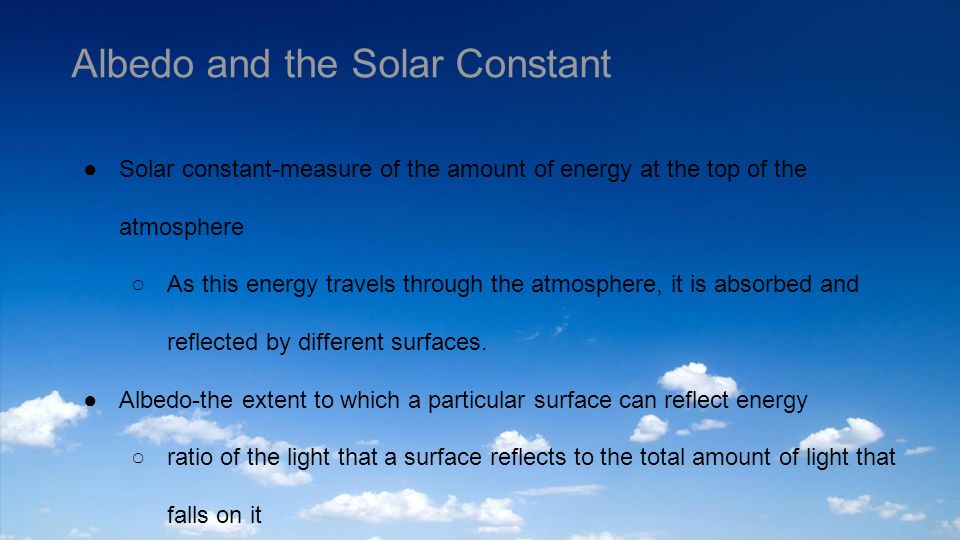 Albedo and the Solar Constant

● Solar constant-measure of the amount of energy at the top of the atmosphere

○ As this energy travels through the atmosphere, it is absorbed and reflected by different surfaces.

● Albedo-the extent to which a particular surface can reflect energy

○ ratio of the light that a surface reflects to the total amount of light that falls on it